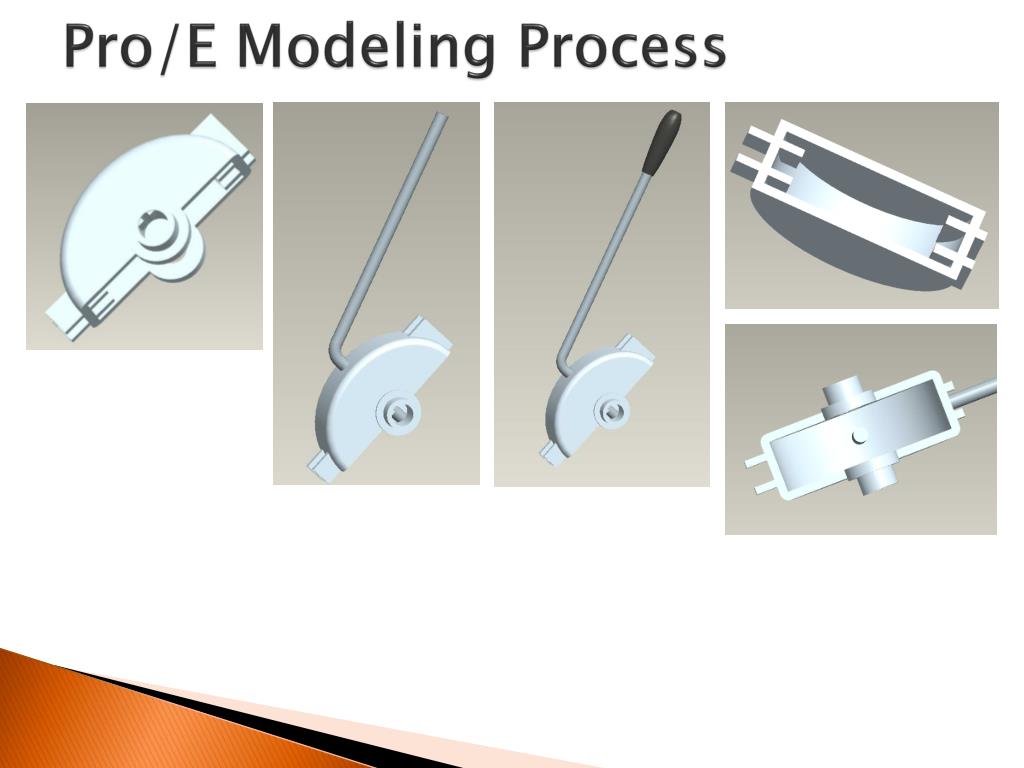 Pro/E Modeling Process